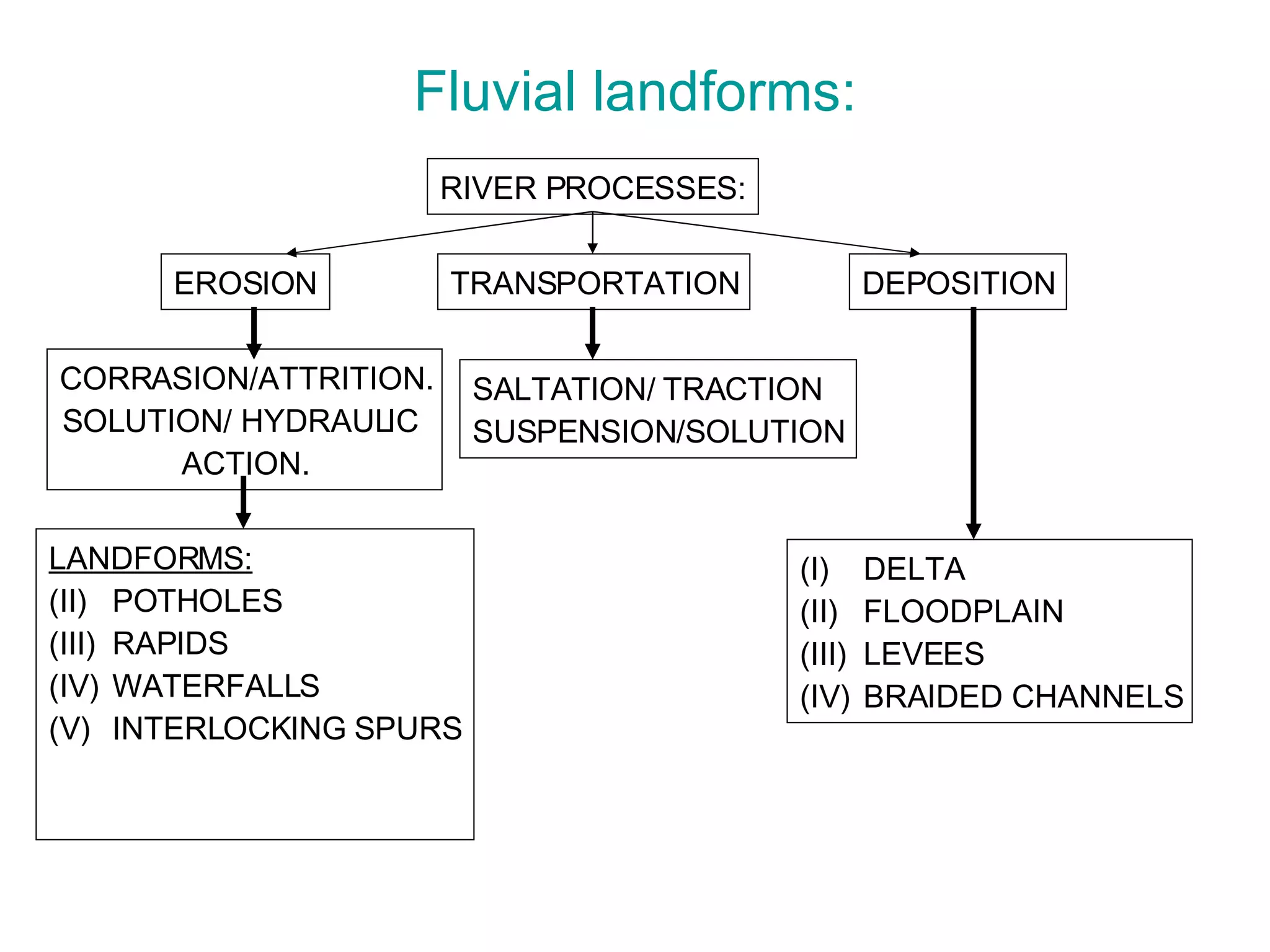 Fluvial landforms:

RIVER PROCESSES:

EROSION

TRANSPORTATION

DEPOSITION

CORRASION/ATTRITION. SOLUTION/ HYDRAULIC ACTION.

SALTATION/ TRACTION SUSPENSION/SOLUTION

LANDFORMS:
(II) POTHOLES
(III) RAPIDS
(IV) WATERFALLS
(V) INTERLOCKING SPURS

(I) DELTA
(II) FLOODPLAIN
(III) LEVEES
(IV) BRAIDED CHANNELS